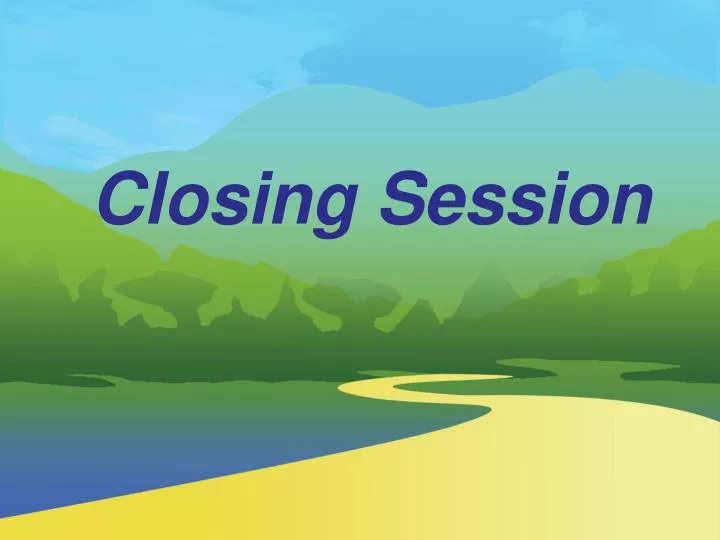 Closing Session